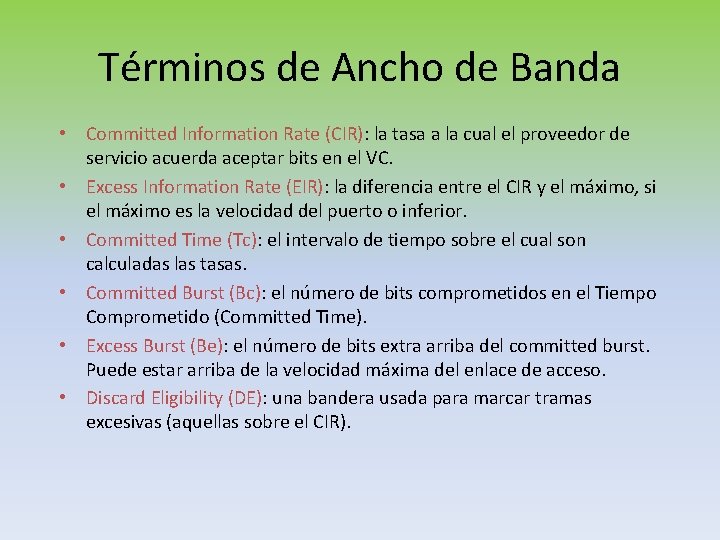 Términos de Ancho de Banda

• Committed Information Rate (CIR): la tasa a la cual el proveedor de servicio acuerda aceptar bits en el VC.
• Excess Information Rate (EIR): la diferencia entre el CIR y el máximo, si el máximo es la velocidad del puerto o inferior.
• Committed Time (Tc): el intervalo de tiempo sobre el cual son calculadas las tasas.
• Committed Burst (Bc): el número de bits comprometidos en el Tiempo Comprometido (Committed Time).
• Excess Burst (Be): el número de bits extra arriba del committed burst. Puede estar arriba de la velocidad máxima del enlace de acceso.
• Discard Eligibility (DE): una bandera usada para marcar tramas excesivas (aquellas sobre el CIR).